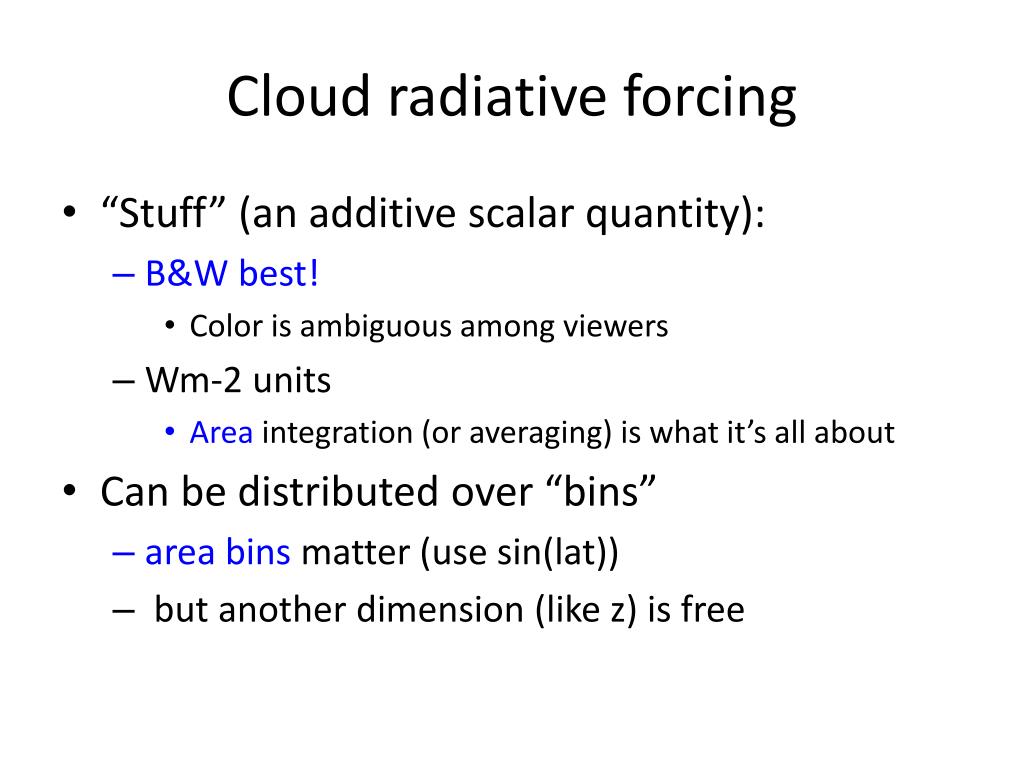 Cloud radiative forcing

• “Stuff” (an additive scalar quantity):
  – B&W best!
    • Color is ambiguous among viewers
  – Wm-2 units
    • Area integration (or averaging) is what it’s all about
• Can be distributed over “bins”
  – area bins matter (use sin(lat))
  – but another dimension (like z) is free